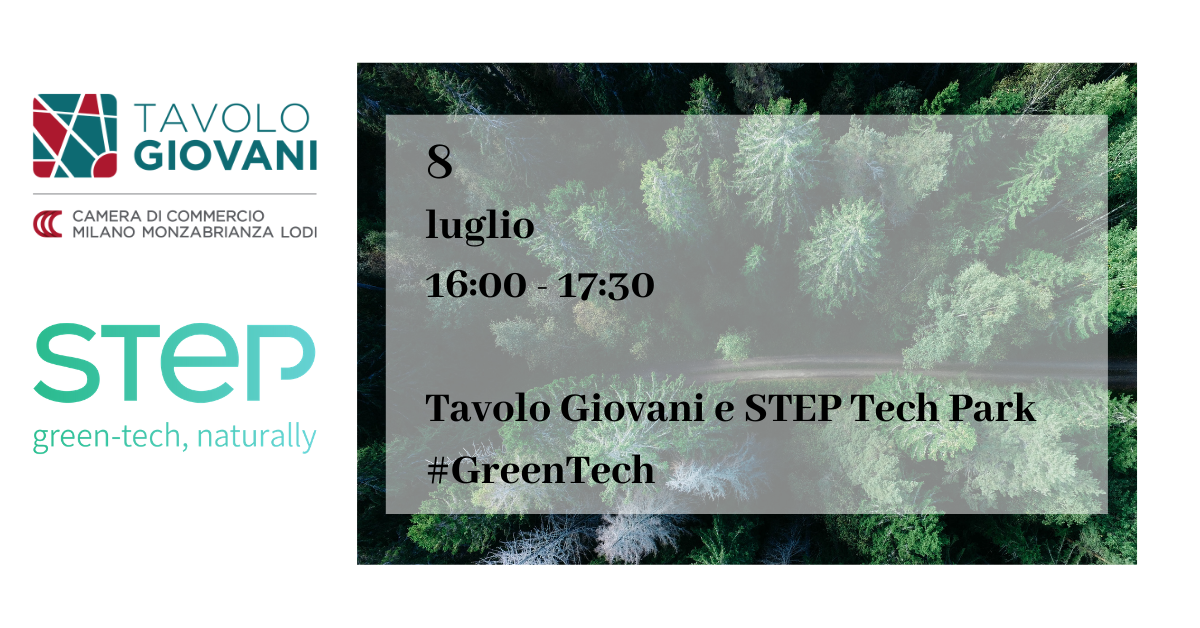 TAVOLO GIOVANI

CAMERA DI COMMERCIO
MILANO MONZABRIANZA LODI

STEP
green-tech, naturally

8
luglio
16:00 - 17:30

Tavolo Giovani e STEP Tech Park
#GreenTech